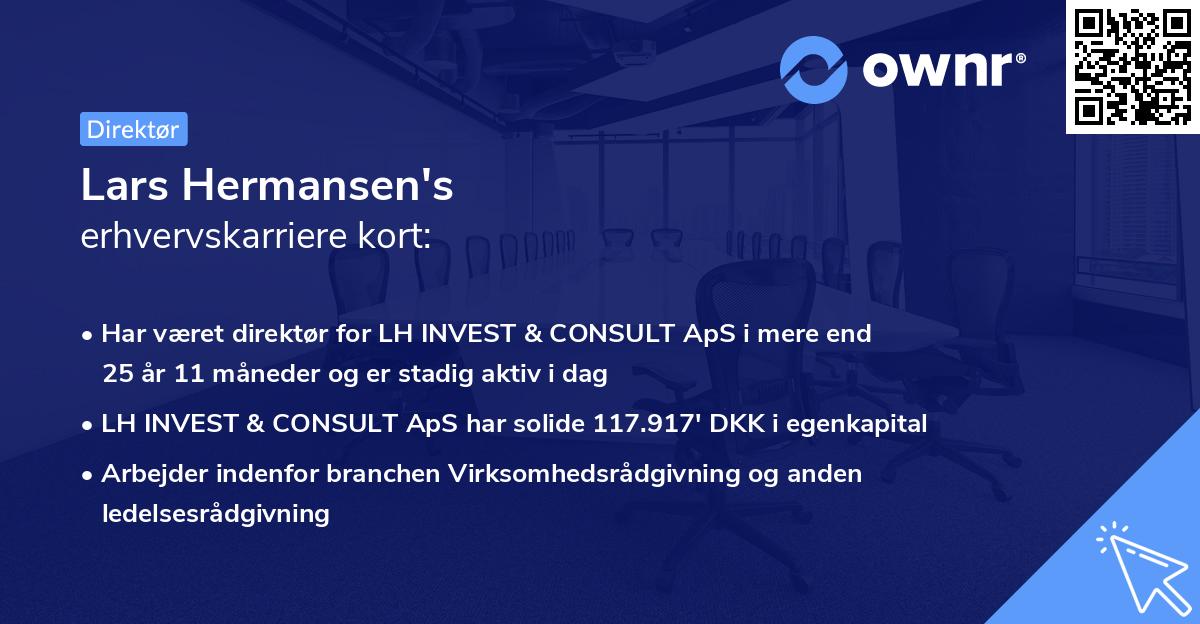 ownr®

Direktør

Lars Hermansen's
erhvervskarriere kort:

• Har været direktør for LH INVEST & CONSULT ApS i mere end 25 år 11 måneder og er stadig aktiv i dag

• LH INVEST & CONSULT ApS har solide 117.917' DKK i egenkapital

• Arbejder indenfor branchen Virksomhedsrådgivning og anden ledelsesrådgivning